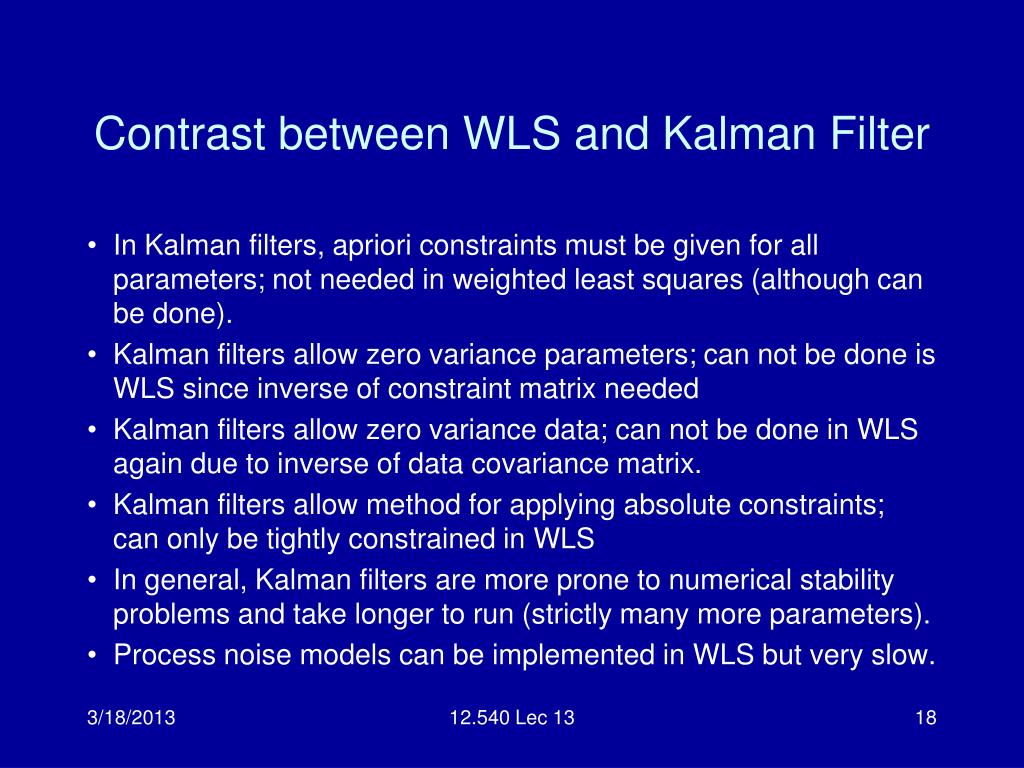 Contrast between WLS and Kalman Filter

• In Kalman filters, apriori constraints must be given for all parameters; not needed in weighted least squares (although can be done).
• Kalman filters allow zero variance parameters; can not be done is WLS since inverse of constraint matrix needed
• Kalman filters allow zero variance data; can not be done in WLS again due to inverse of data covariance matrix.
• Kalman filters allow method for applying absolute constraints; can only be tightly constrained in WLS
• In general, Kalman filters are more prone to numerical stability problems and take longer to run (strictly many more parameters).
• Process noise models can be implemented in WLS but very slow.

3/18/2013 12.540 Lec 13 18